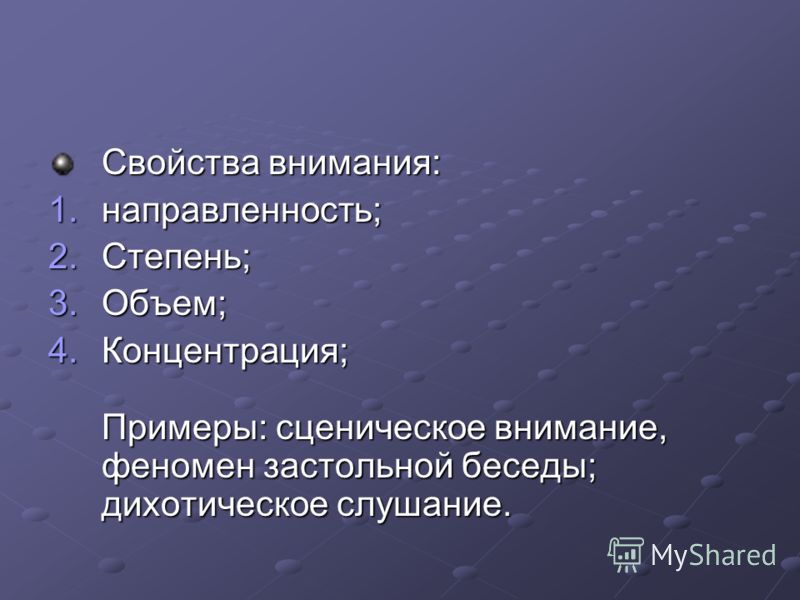 Свойства внимания:
1. направленность;
2. Степень;
3. Объем;
4. Концентрация;

Примеры: сценическое внимание, феномен застольной беседы; дихотическое слушание.

MyShared